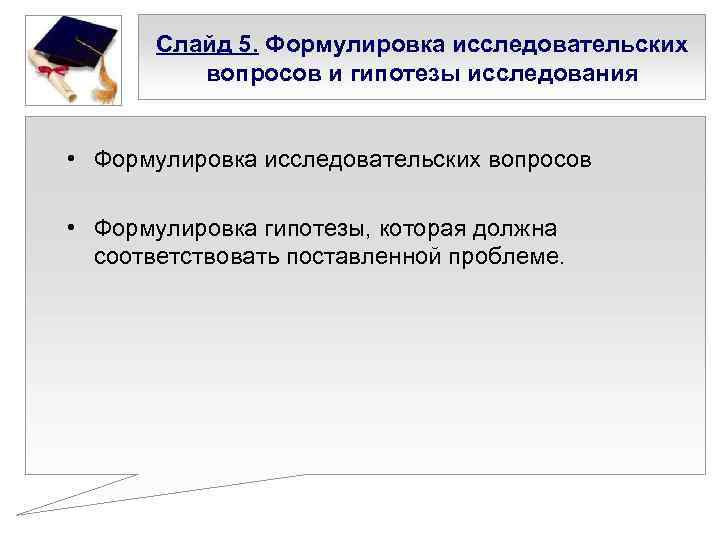 Слайд 5. Формулировка исследовательских вопросов и гипотезы исследования

• Формулировка исследовательских вопросов

• Формулировка гипотезы, которая должна соответствовать поставленной проблеме.